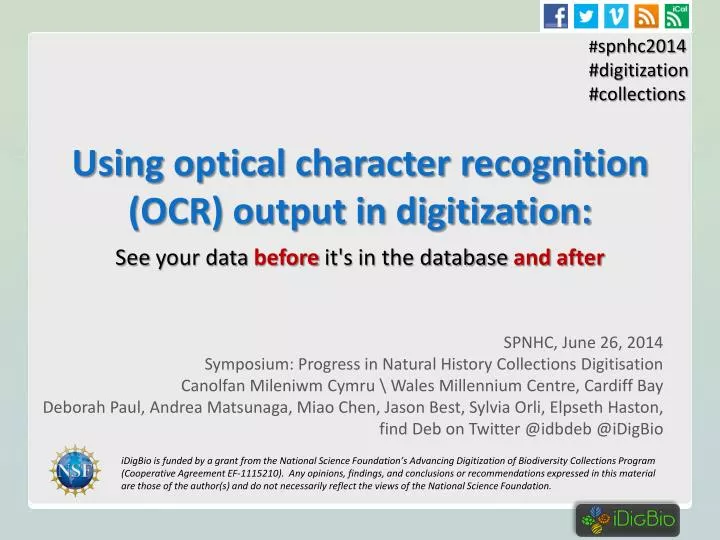 iCal

#spnhc2014
#digitization
#collections

Using optical character recognition (OCR) output in digitization:

See your data before it's in the database and after

SPNHC, June 26, 2014
Symposium: Progress in Natural History Collections Digitisation
Canolfan Mileniwm Cymru \ Wales Millennium Centre, Cardiff Bay
Deborah Paul, Andrea Matsunaga, Miao Chen, Jason Best, Sylvia Orli, Elpseth Haston,
find Deb on Twitter @idbdeb @iDigBio

NSF

iDigBio is funded by a grant from the National Science Foundation's Advancing Digitization of Biodiversity Collections Program (Cooperative Agreement EF-1115210). Any opinions, findings, and conclusions or recommendations expressed in this material are those of the author(s) and do not necessarily reflect the views of the National Science Foundation.

iDigBio